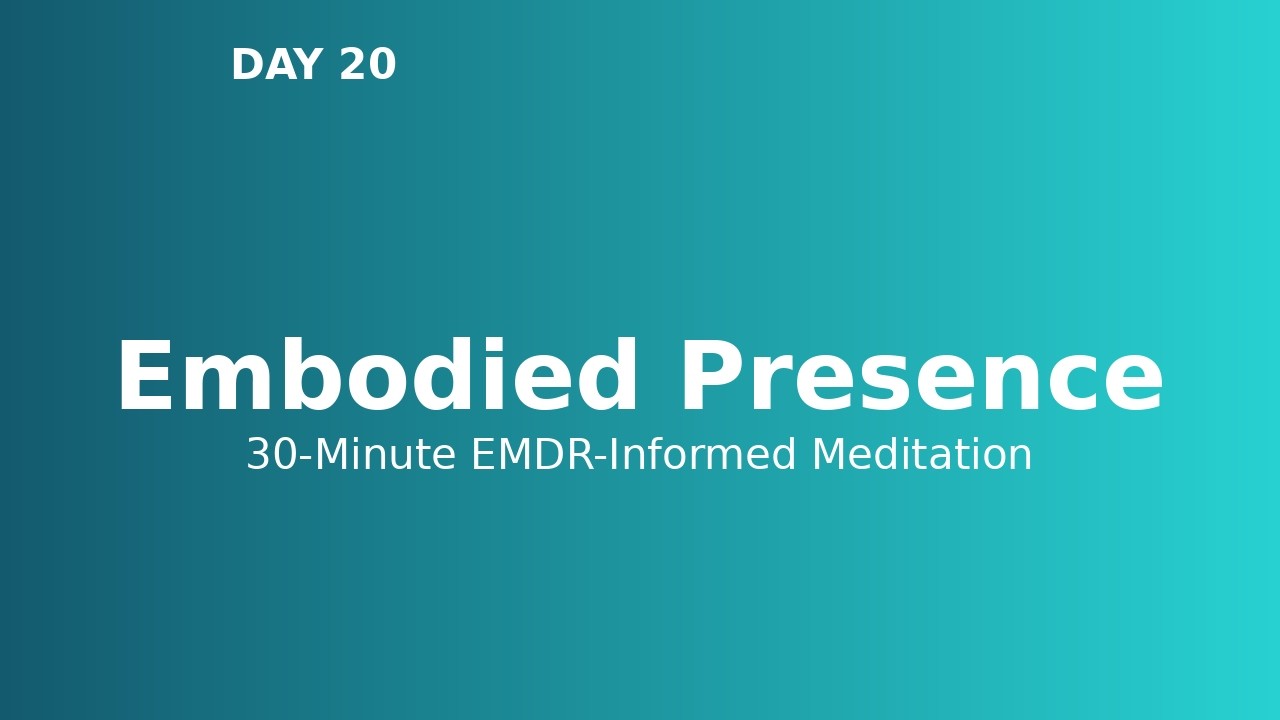 DAY 20

Embodied Presence

30-Minute EMDR-Informed Meditation